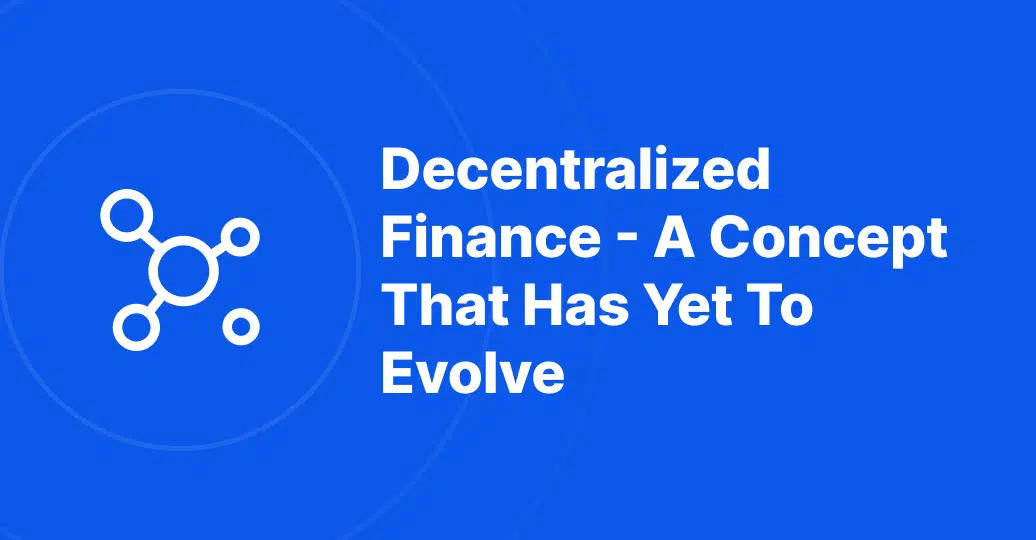 Decentralized Finance - A Concept That Has Yet To Evolve